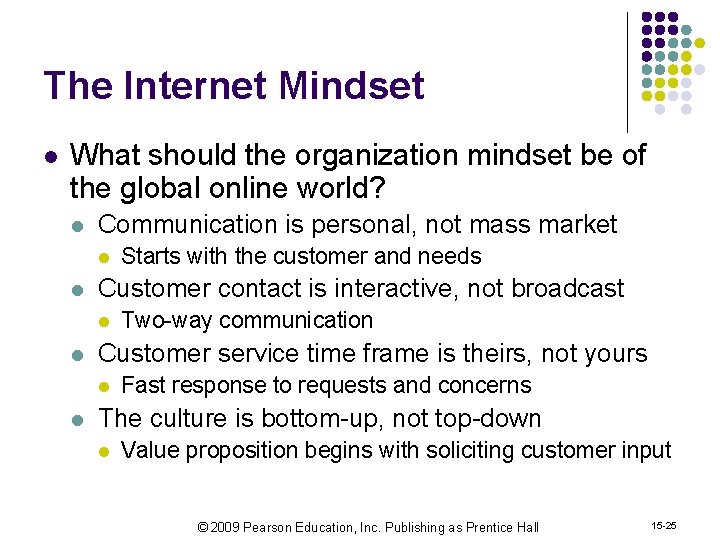 The Internet Mindset

- What should the organization mindset be of the global online world?
  - Communication is personal, not mass market
    - Starts with the customer and needs
  - Customer contact is interactive, not broadcast
    - Two-way communication
  - Customer service time frame is theirs, not yours
    - Fast response to requests and concerns
  - The culture is bottom-up, not top-down
    - Value proposition begins with soliciting customer input

© 2009 Pearson Education, Inc. Publishing as Prentice Hall

15-25